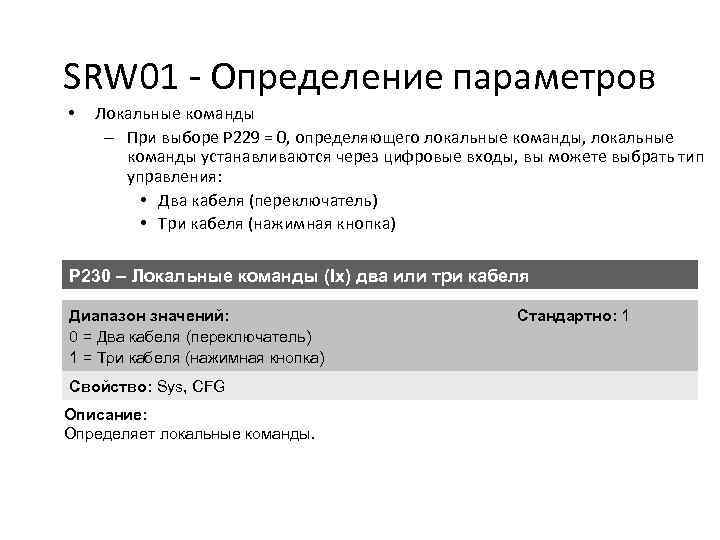 SRW01 - Определение параметров

• Локальные команды
– При выборе P229 = 0, определяющего локальные команды, локальные команды устанавливаются через цифровые входы, вы можете выбрать тип управления:
• Два кабеля (переключатель)
• Три кабеля (нажимная кнопка)

P230 – Локальные команды (Ix) два или три кабеля

Диапазон значений:
0 = Два кабеля (переключатель)
1 = Три кабеля (нажимная кнопка)

Стандартно: 1

Свойство: Sys, CFG

Описание:
Определяет локальные команды.